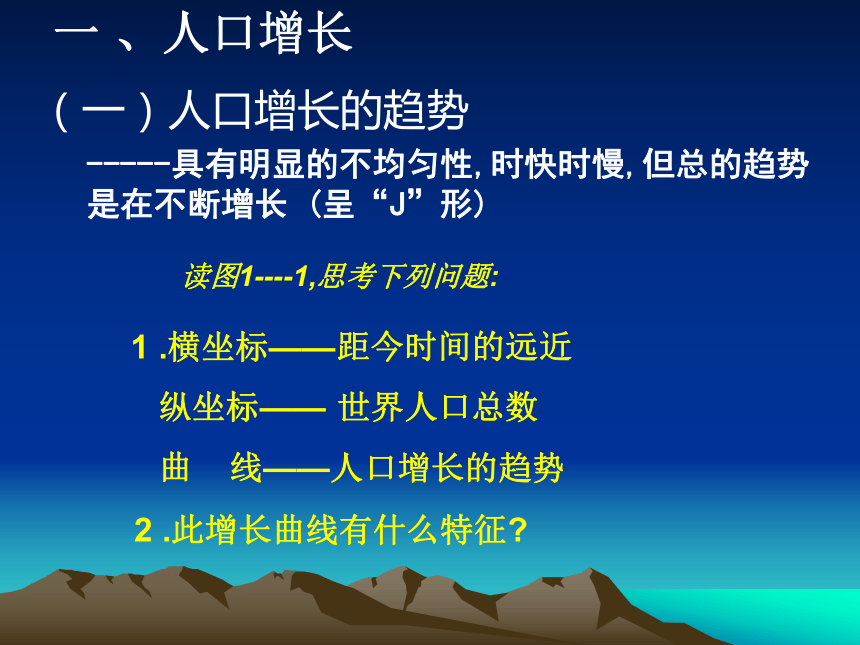 一 、人口增长

（一）人口增长的趋势

------具有明显的不均匀性, 时快时慢, 但总的趋势是在不断增长（呈“J”形）

读图1----1,思考下列问题:

1 .横坐标——距今时间的远近

纵坐标—— 世界人口总数

曲　线——人口增长的趋势

2 .此增长曲线有什么特征?